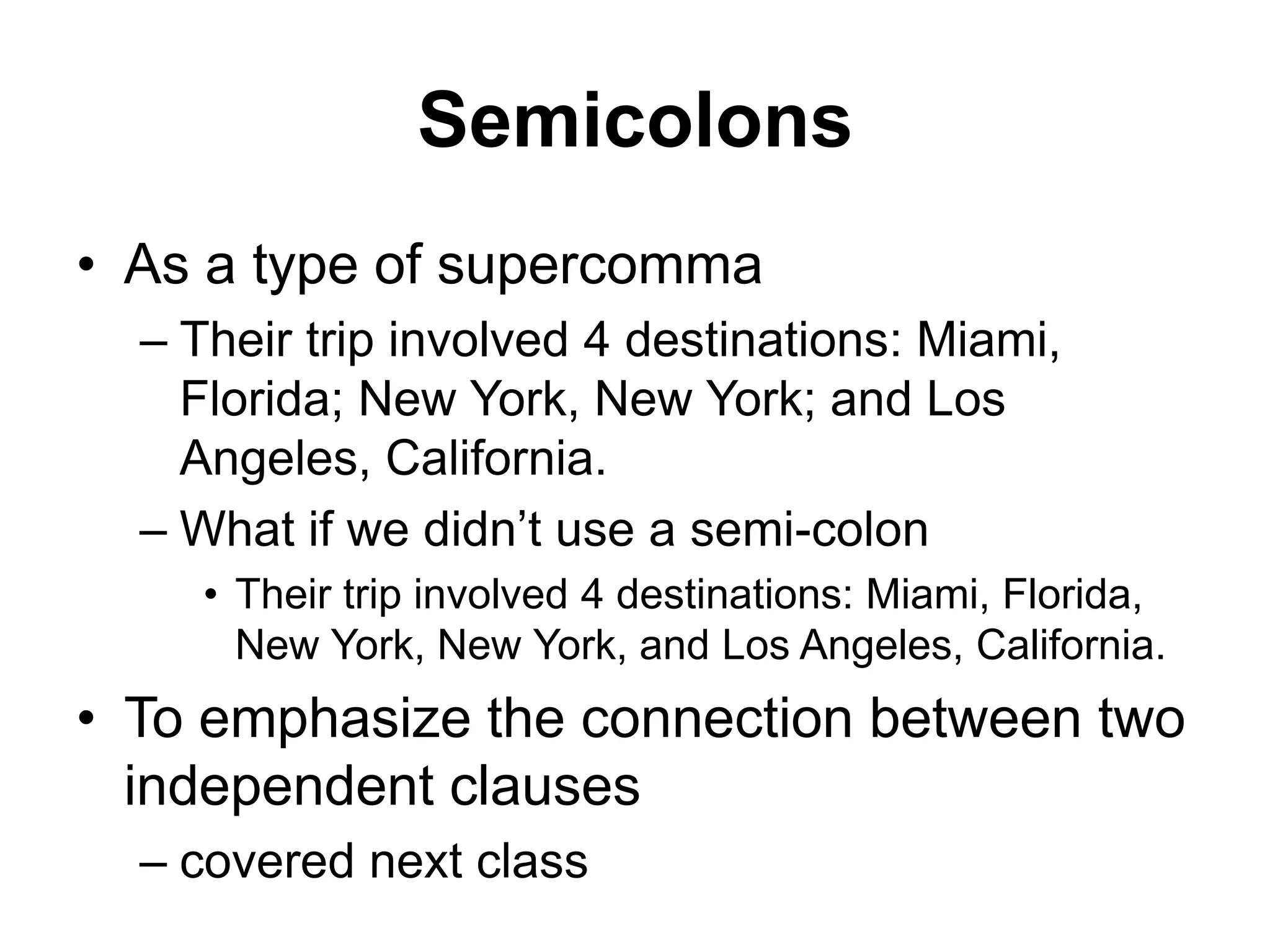 Semicolons

• As a type of supercomma
– Their trip involved 4 destinations: Miami, Florida; New York, New York; and Los Angeles, California.
– What if we didn’t use a semi-colon
• Their trip involved 4 destinations: Miami, Florida, New York, New York, and Los Angeles, California.

• To emphasize the connection between two independent clauses
– covered next class